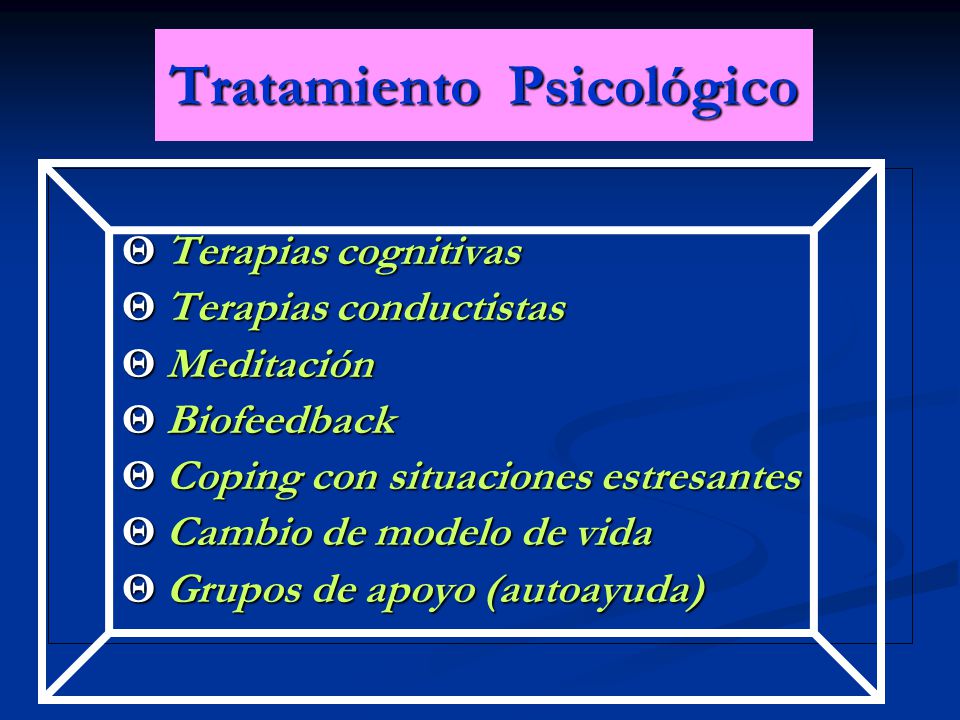 Tratamiento Psicológico

Θ Terapias cognitivas
Θ Terapias conductistas
Θ Meditación
Θ Biofeedback
Θ Coping con situaciones estresantes
Θ Cambio de modelo de vida
Θ Grupos de apoyo (autoayuda)